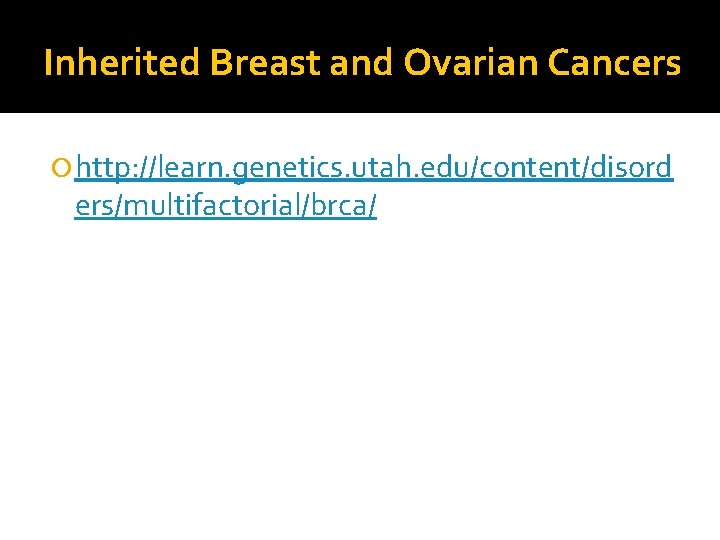 Inherited Breast and Ovarian Cancers

http://learn.genetics.utah.edu/content/disorders/multifactorial/brca/